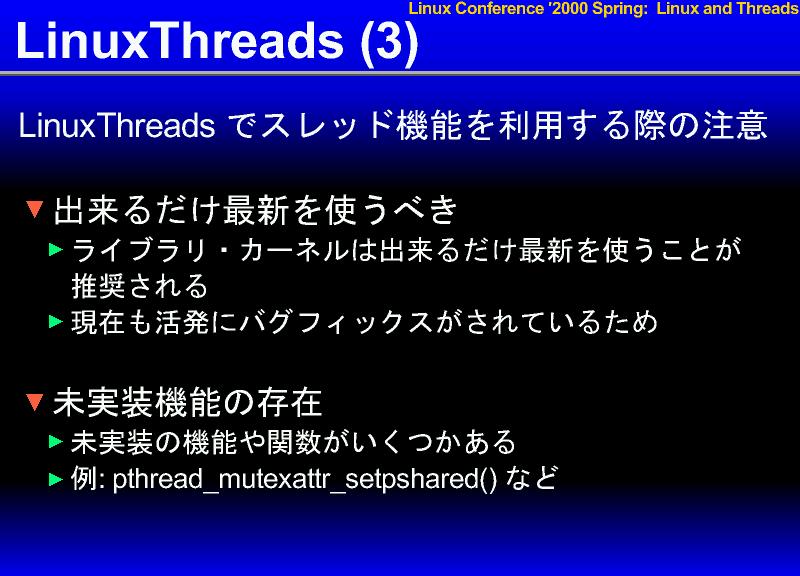 Linux Conference '2000 Spring: Linux and Threads

LinuxThreads (3)

LinuxThreads でスレッド機能を利用する際の注意

出来るだけ最新を使うべき

ライブラリ・カーネルは出来るだけ最新を使うことが推奨される

現在も活発にバグフィックスがされているため

未実装機能の存在

未実装の機能や関数がいくつかある

例: pthread_mutexattr_setpshared() など